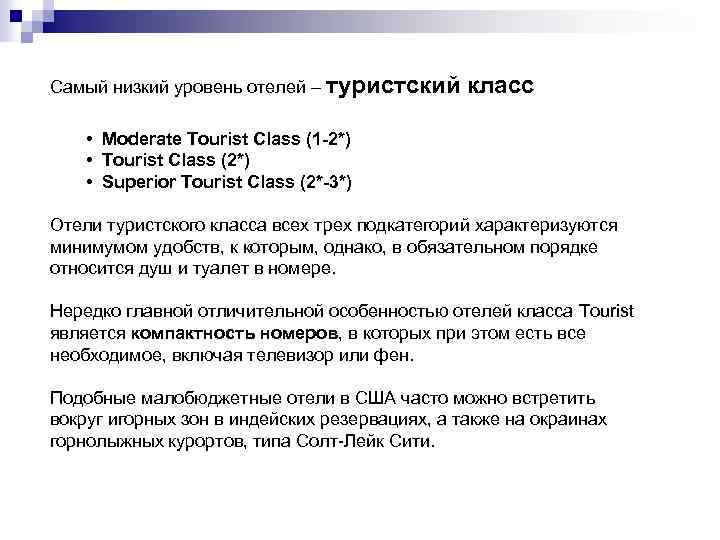 Самый низкий уровень отелей – туристский класс

• Moderate Tourist Class (1-2*)
• Tourist Class (2*)
• Superior Tourist Class (2*-3*)

Отели туристского класса всех трех подкатегорий характеризуются минимумом удобств, к которым, однако, в обязательном порядке относится душ и туалет в номере.

Нередко главной отличительной особенностью отелей класса Tourist является компактность номеров, в которых при этом есть все необходимое, включая телевизор или фен.

Подобные малобюджетные отели в США часто можно встретить вокруг игорных зон в индейских резервациях, а также на окраинах горнолыжных курортов, типа Солт-Лейк Сити.